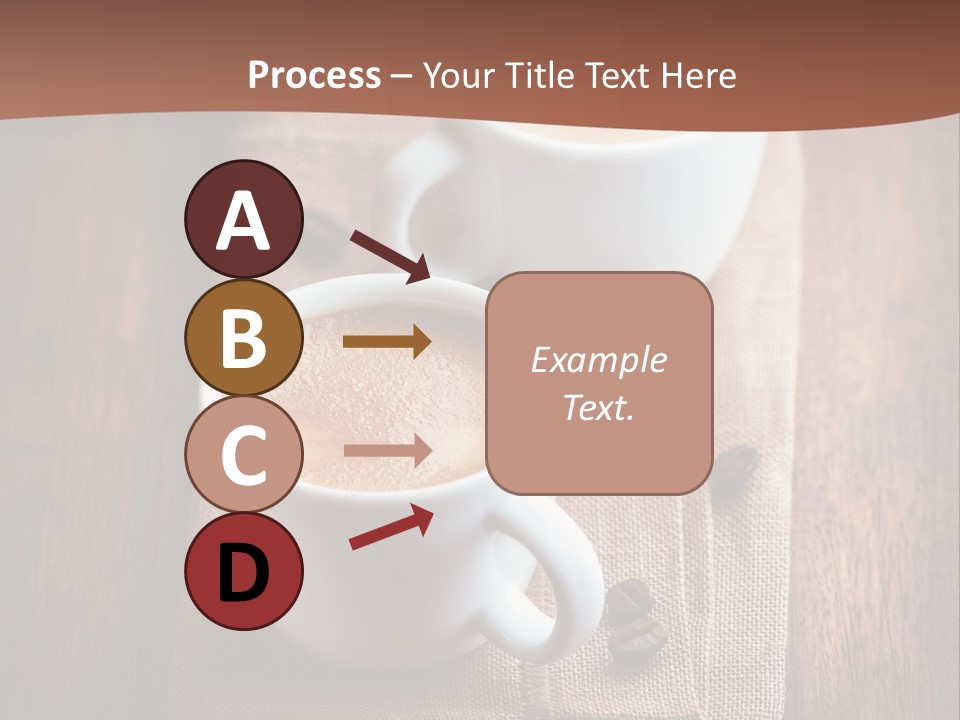 Process – Your Title Text Here

A

B

C

D

Example Text.